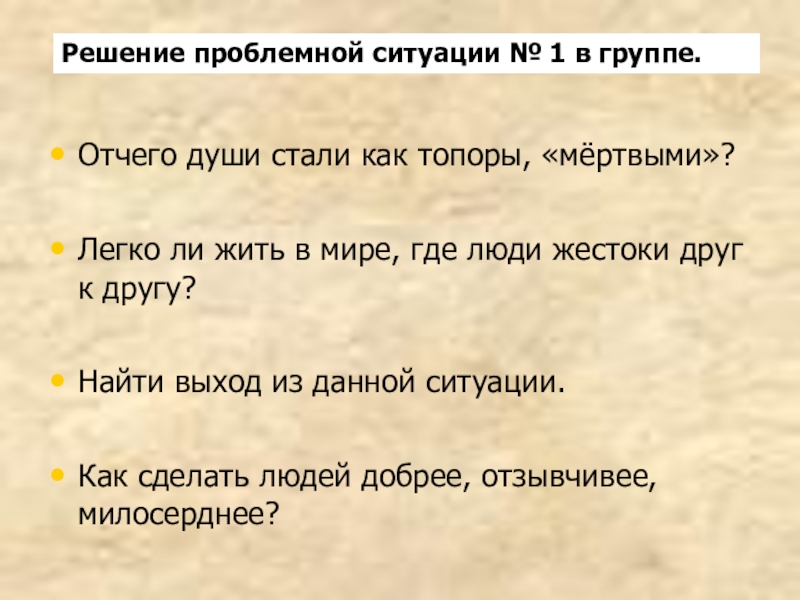 Решение проблемной ситуации № 1 в группе.

• Отчего души стали как топоры, «мёртвыми»?

• Легко ли жить в мире, где люди жестоки друг к другу?

• Найти выход из данной ситуации.

• Как сделать людей добрее, отзывчивее, милосерднее?